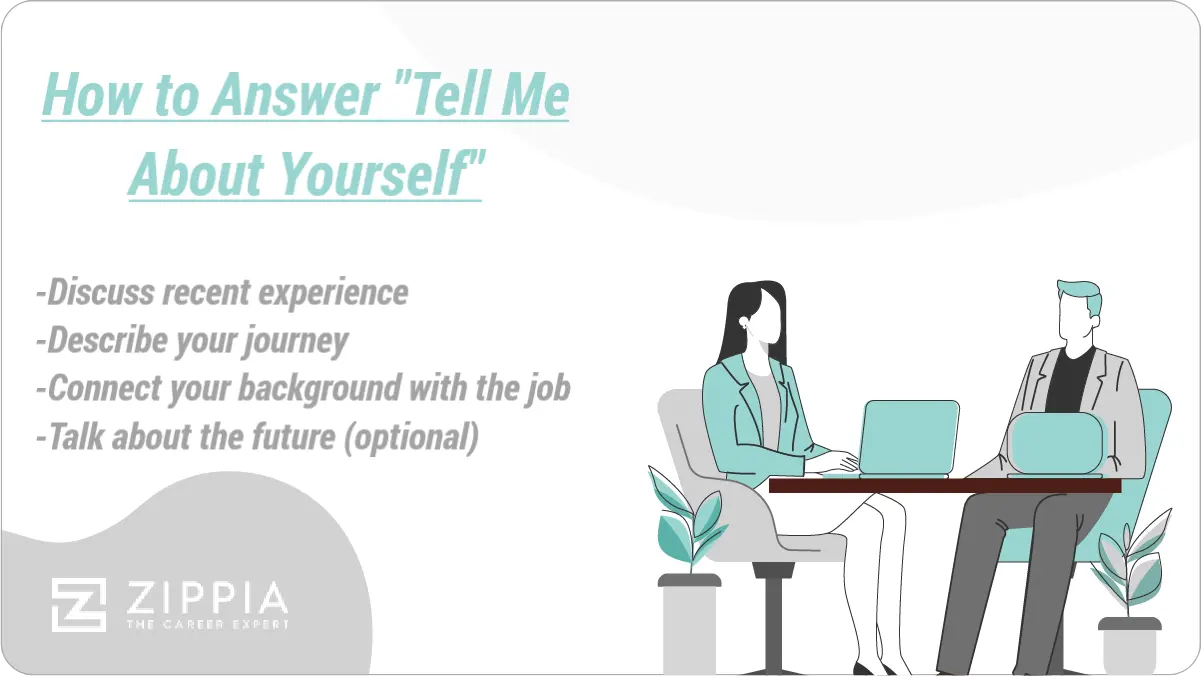 How to Answer "Tell Me About Yourself"

-Discuss recent experience
-Describe your journey
-Connect your background with the job
-Talk about the future (optional)

ZIPPIA
THE CAREER EXPERT